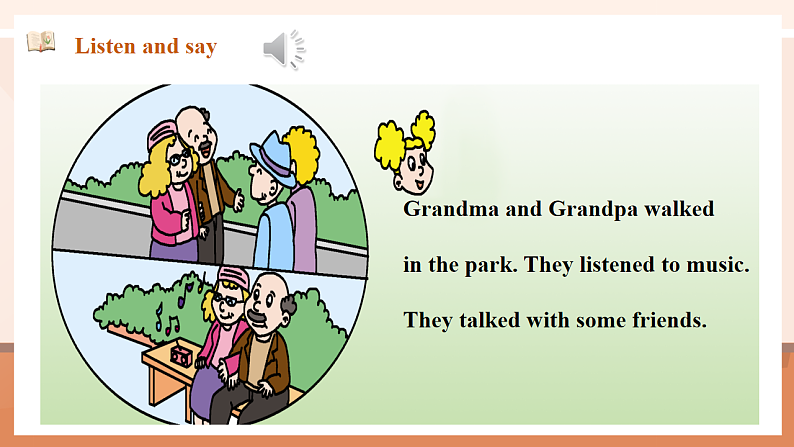 Listen and say

Grandma and Grandpa walked in the park. They listened to music. They talked with some friends.